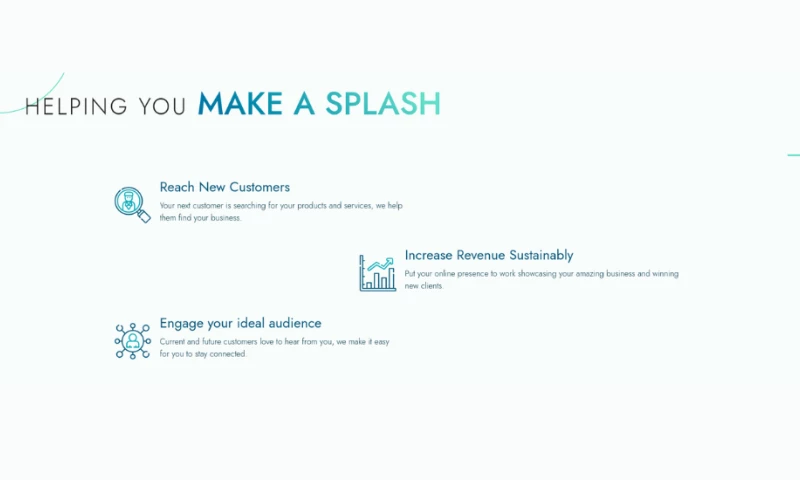 HELPING YOU MAKE A SPLASH

Reach New Customers

Your next customer is searching for your products and services, we help them find your business.

Increase Revenue Sustainably

Put your online presence to work showcasing your amazing business and winning new clients.

Engage your ideal audience

Current and future customers love to hear from you, we make it easy for you to stay connected.